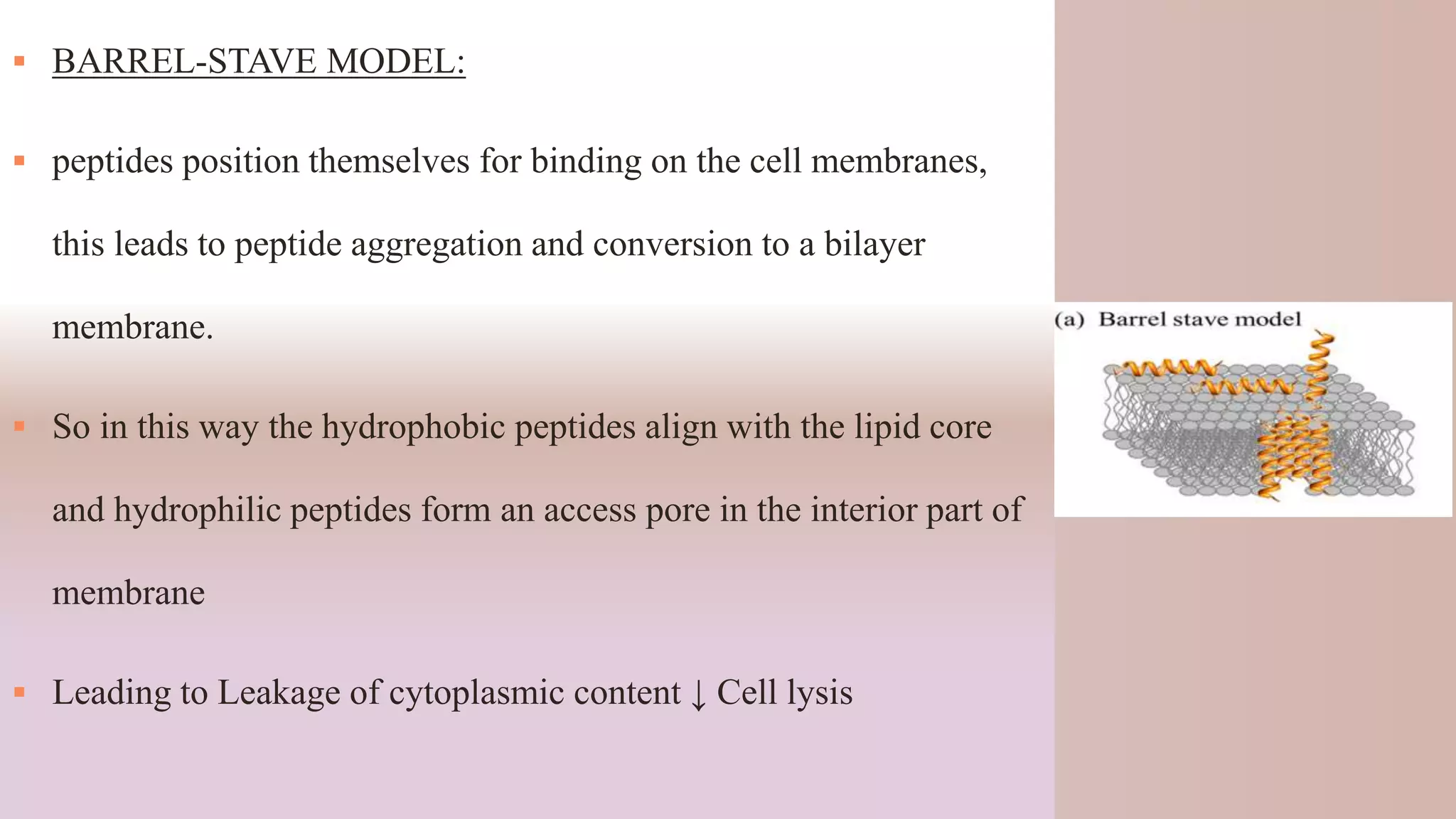 ▪ BARREL-STAVE MODEL:

▪ peptides position themselves for binding on the cell membranes, this leads to peptide aggregation and conversion to a bilayer membrane.

▪ So in this way the hydrophobic peptides align with the lipid core and hydrophilic peptides form an access pore in the interior part of membrane

▪ Leading to Leakage of cytoplasmic content ↓ Cell lysis

(a) Barrel stave model